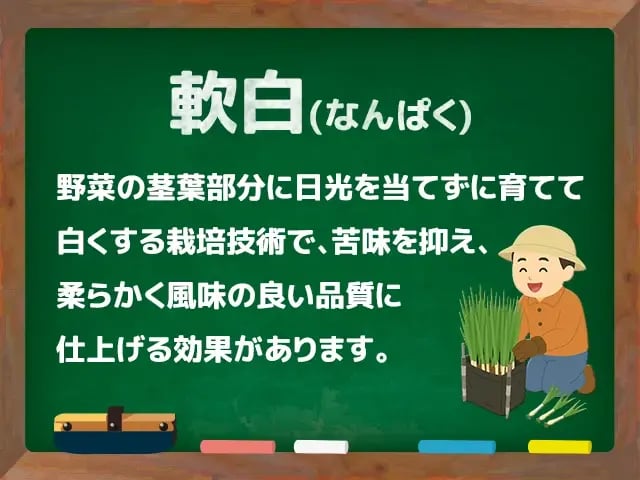 軟白(なんぱく)

野菜の茎葉部分に日光を当てずに育てて白くする栽培技術で、苦味を抑え、柔らかく風味の良い品質に仕上げる効果があります。